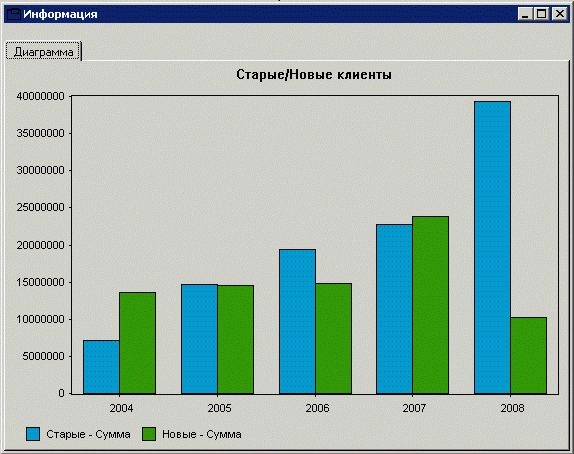 Информация

Диаграмма

Старые/Новые клиенты

40000000
35000000
30000000
25000000
20000000
15000000
10000000
5000000
0

2004 2005 2006 2007 2008

Старые - Сумма Новые - Сумма